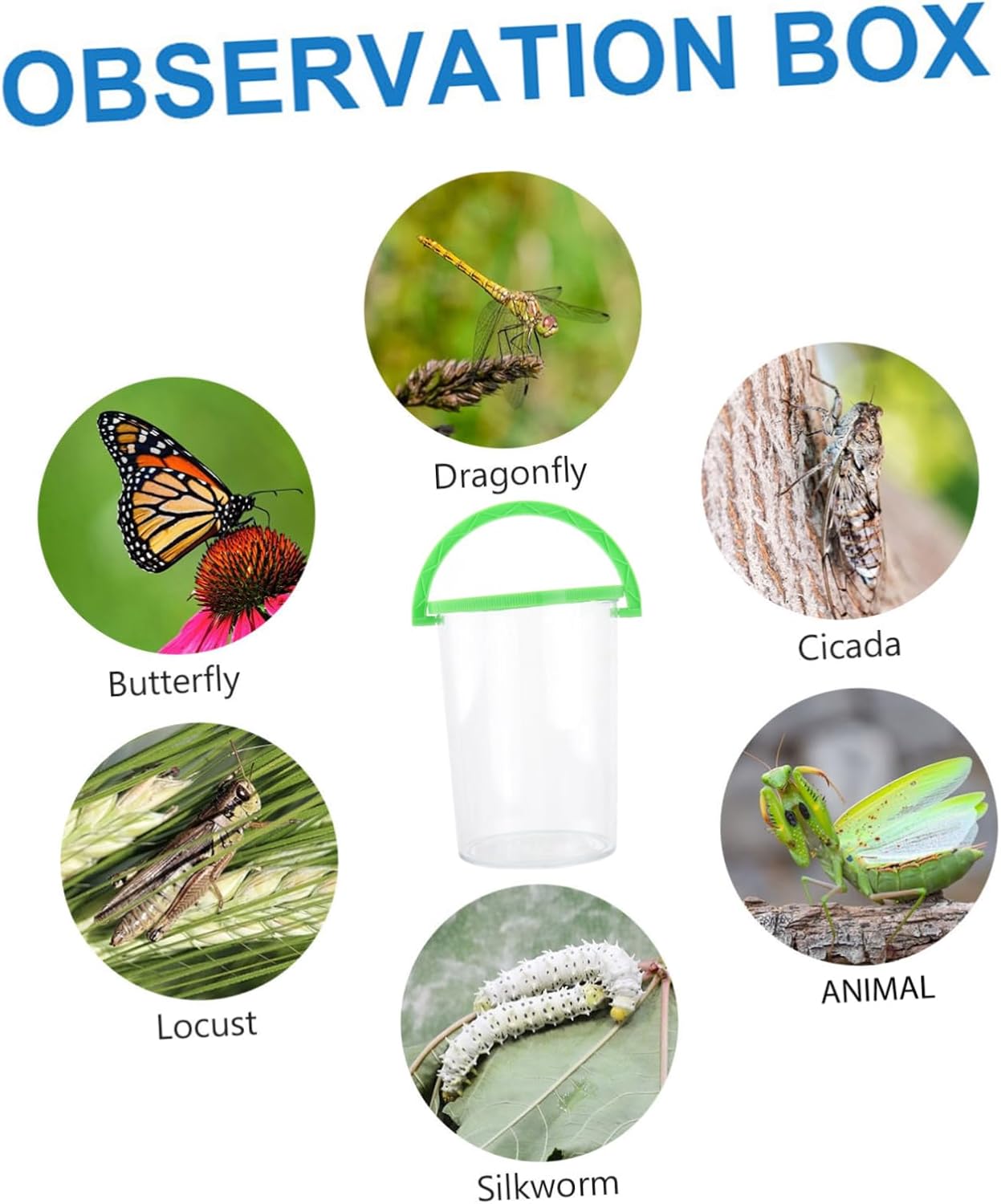 OBSERVATION BOX

Dragonfly

Butterfly

Cicada

Locust

ANIMAL

Silkworm